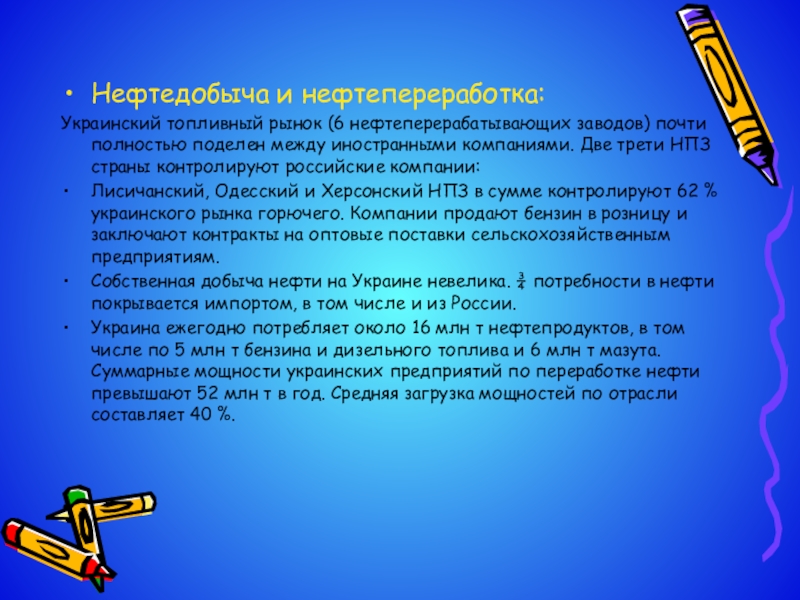 • Нефтедобыча и нефтепереработка:

Украинский топливный рынок (6 нефтеперерабатывающих заводов) почти полностью поделен между иностранными компаниями. Две трети НПЗ страны контролируют российские компании:

• Лисичанский, Одесский и Херсонский НПЗ в сумме контролируют 62 % украинского рынка горючего. Компании продают бензин в розницу и заключают контракты на оптовые поставки сельскохозяйственным предприятиям.

• Собственная добыча нефти на Украине невелика. $\frac{3}{4}$ потребности в нефти покрывается импортом, в том числе и из России.

• Украина ежегодно потребляет около 16 млн т нефтепродуктов, в том числе по 5 млн т бензина и дизельного топлива и 6 млн т мазута. Суммарные мощности украинских предприятий по переработке нефти превышают 52 млн т в год. Средняя загрузка мощностей по отрасли составляет 40 %.